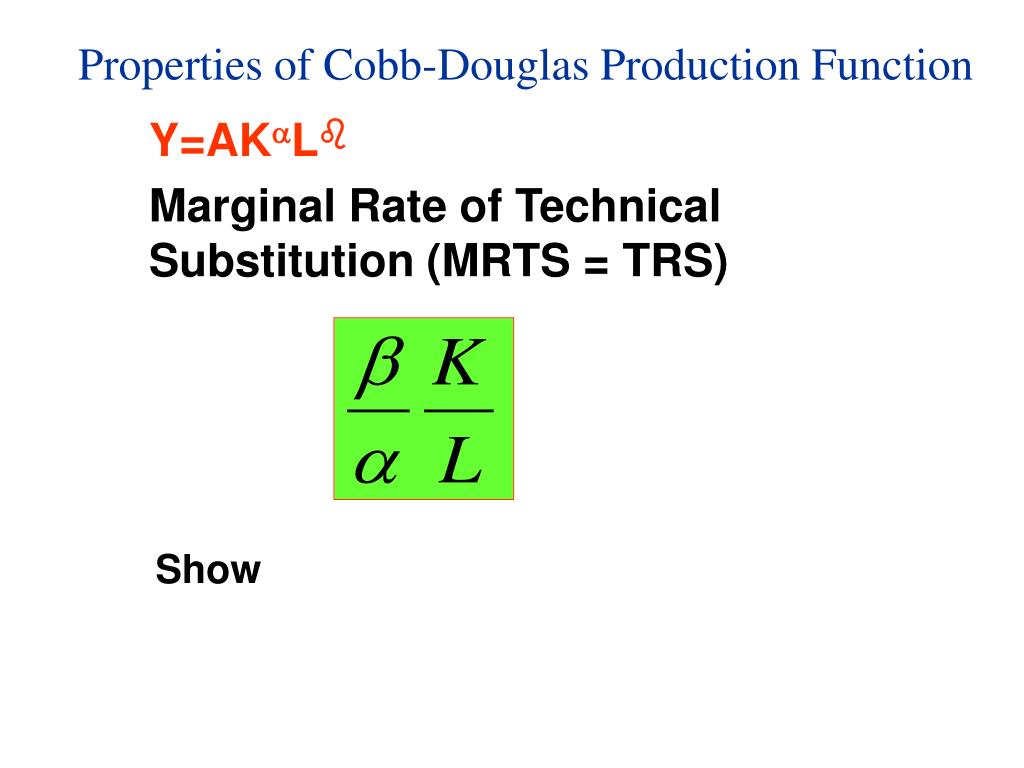 Properties of Cobb-Douglas Production Function

$Y=AK^{\alpha}L^{\beta}$

Marginal Rate of Technical Substitution (MRTS = TRS)

$\frac{\beta}{\alpha}\frac{K}{L}$

Show